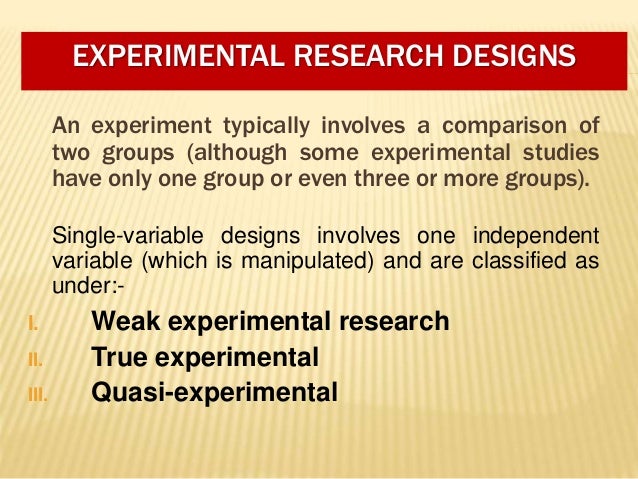 EXPERIMENTAL RESEARCH DESIGNS

An experiment typically involves a comparison of two groups (although some experimental studies have only one group or even three or more groups).

Single-variable designs involves one independent variable (which is manipulated) and are classified as under:-

I. Weak experimental research
II. True experimental
III. Quasi-experimental